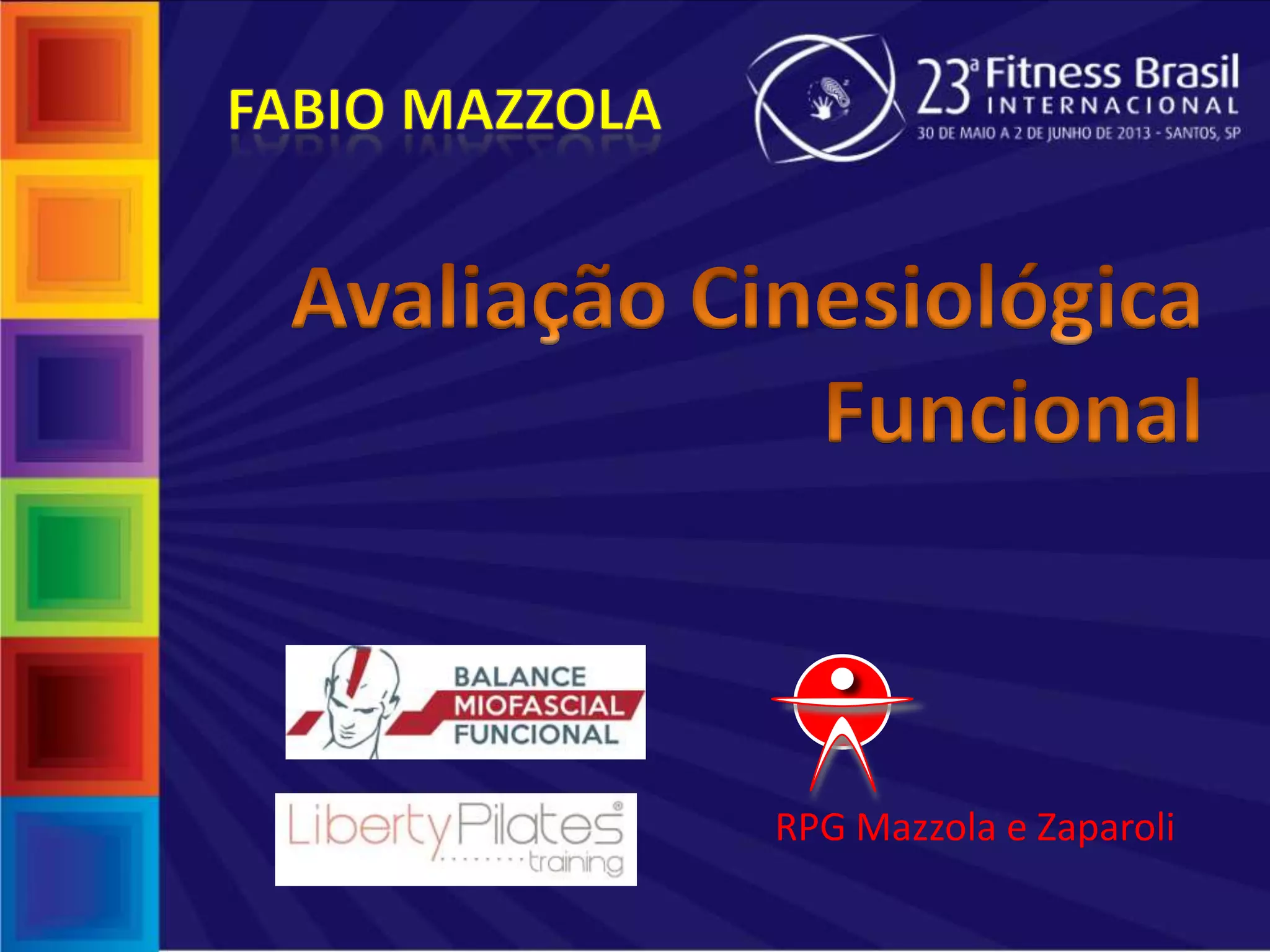 FABIO MAZZOLA

23ª Fitness Brasil INTERNACIONAL
30 DE MAIO A 2 DE JUNHO DE 2013 - SANTOS, SP

Avaliação Cinesiológica Funcional

BALANCE MIOFASCIAL FUNCIONAL

LibertyPilates® training

RPG Mazzola e Zaparoli